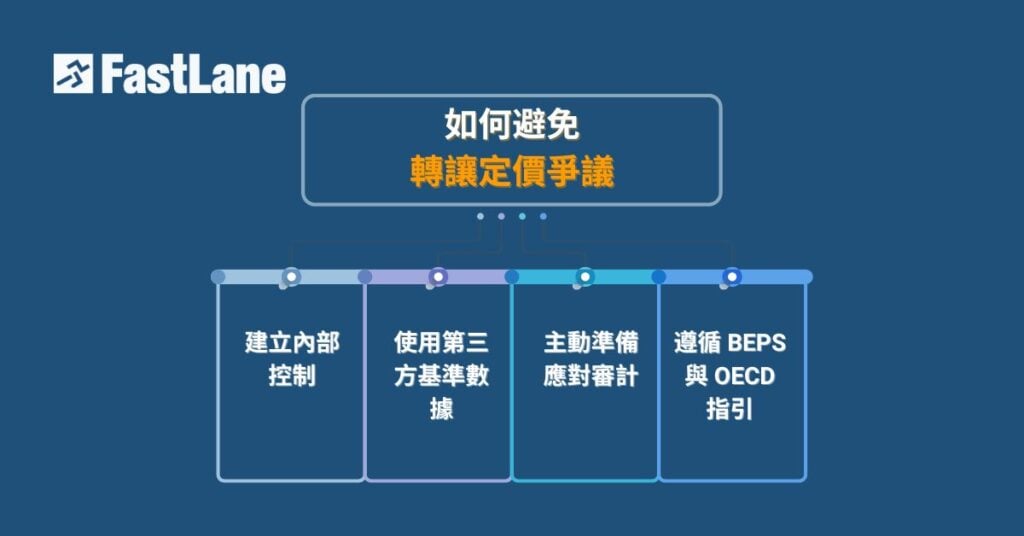 FastLane

如何避免
轉讓定價爭議

建立內部控制

使用第三方基準數據

主動準備應對審計

遵循 BEPS 與 OECD 指引